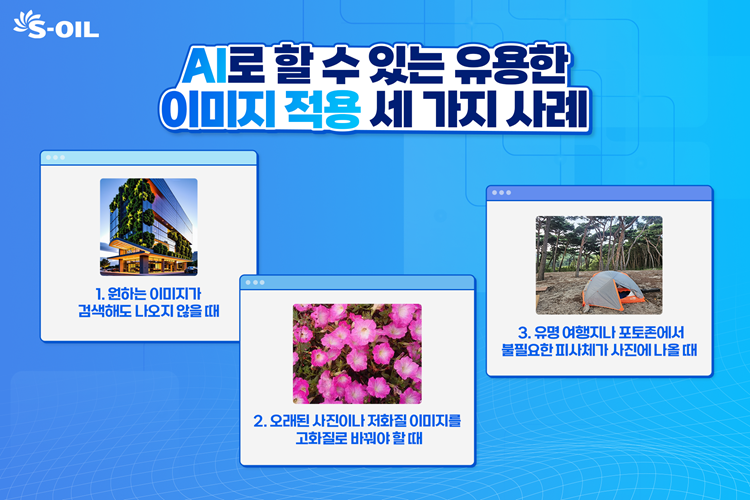 S-OIL

AI로 할 수 있는 유용한 이미지 적용 세 가지 사례

1. 원하는 이미지가 검색해도 나오지 않을 때

2. 오래된 사진이나 저화질 이미지를 고화질로 바꿔야 할 때

3. 유명 여행지나 포토존에서 불필요한 피사체가 사진에 나올 때